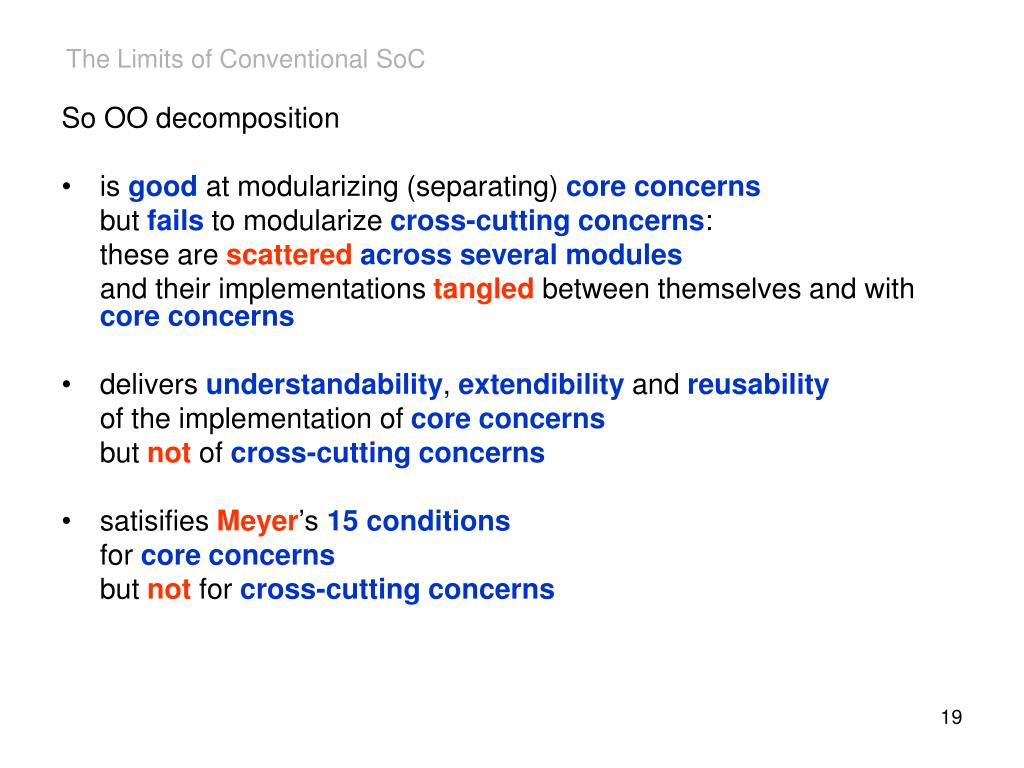 The Limits of Conventional SoC

So OO decomposition

• is good at modularizing (separating) core concerns
but fails to modularize cross-cutting concerns:
these are scattered across several modules
and their implementations tangled between themselves and with core concerns

• delivers understandability, extendibility and reusability
of the implementation of core concerns
but not of cross-cutting concerns

• satisifies Meyer's 15 conditions
for core concerns
but not for cross-cutting concerns

19